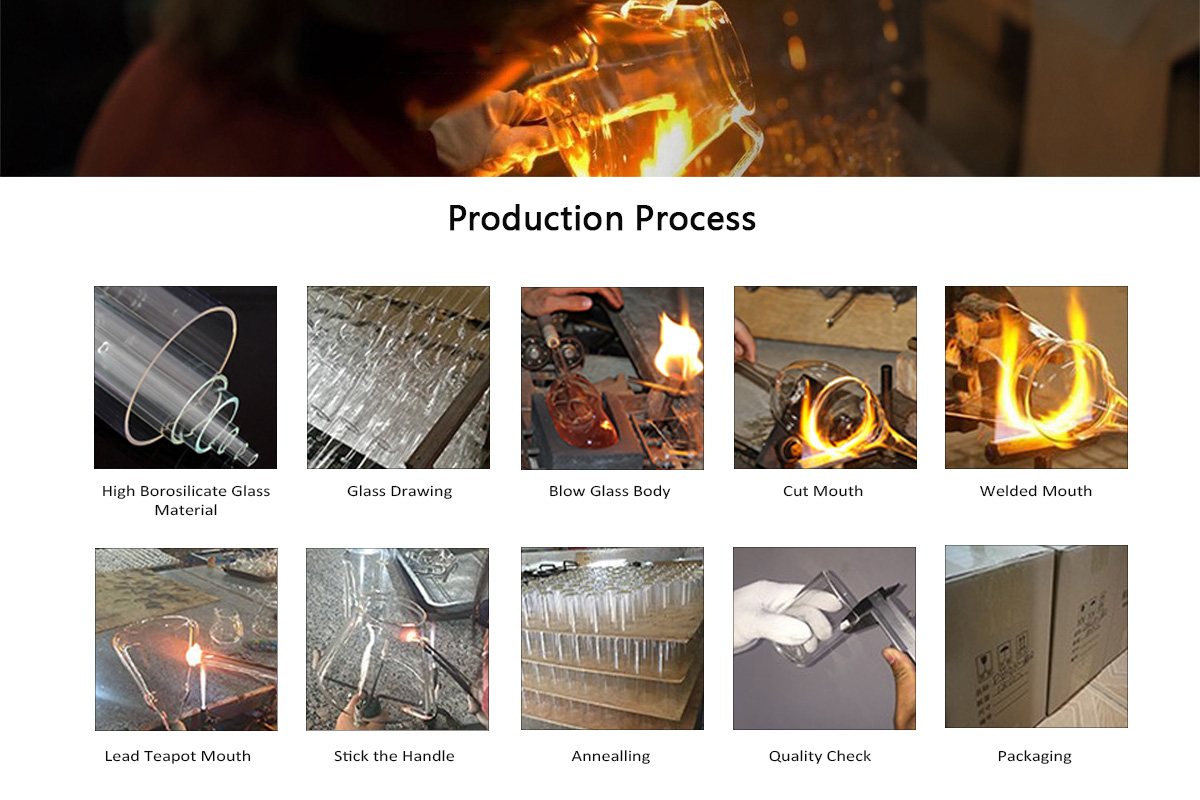 Production Process

High Borosilicate Glass Material

Glass Drawing

Blow Glass Body

Cut Mouth

Welded Mouth

Lead Teapot Mouth

Stick the Handle

Annealling

Quality Check

Packaging